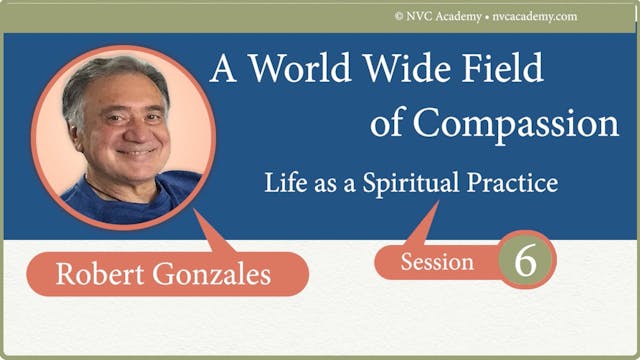 © NVC Academy • nvcacademy.com

A World Wide Field of Compassion

Life as a Spiritual Practice

Robert Gonzales

Session 6